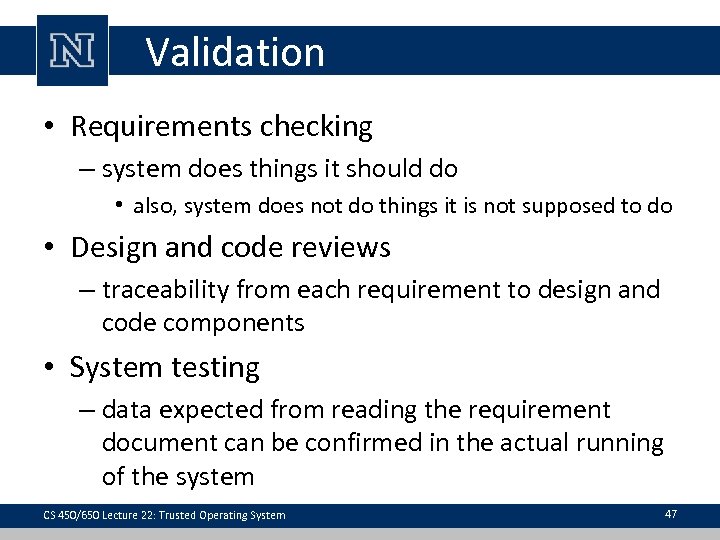 N

Validation

• Requirements checking
– system does things it should do
• also, system does not do things it is not supposed to do
• Design and code reviews
– traceability from each requirement to design and code components
• System testing
– data expected from reading the requirement document can be confirmed in the actual running of the system

CS 450/650 Lecture 22: Trusted Operating System

47